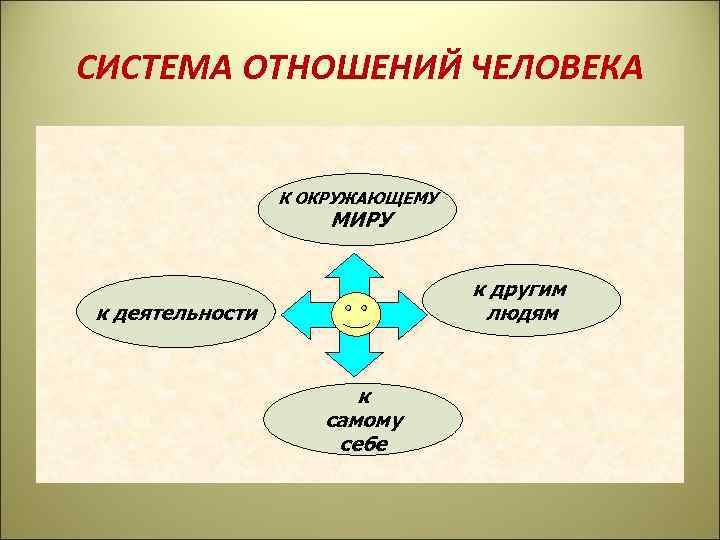 СИСТЕМА ОТНОШЕНИЙ ЧЕЛОВЕКА

К ОКРУЖАЮЩЕМУ МИРУ

к деятельности

к другим людям

к самому себе